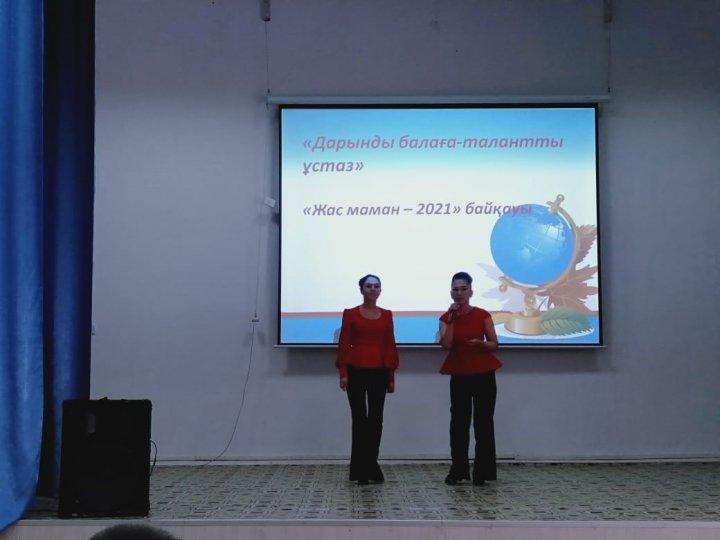 «Дарынды балаға-талантты ұстаз»

«Жас маман – 2021» байқауы